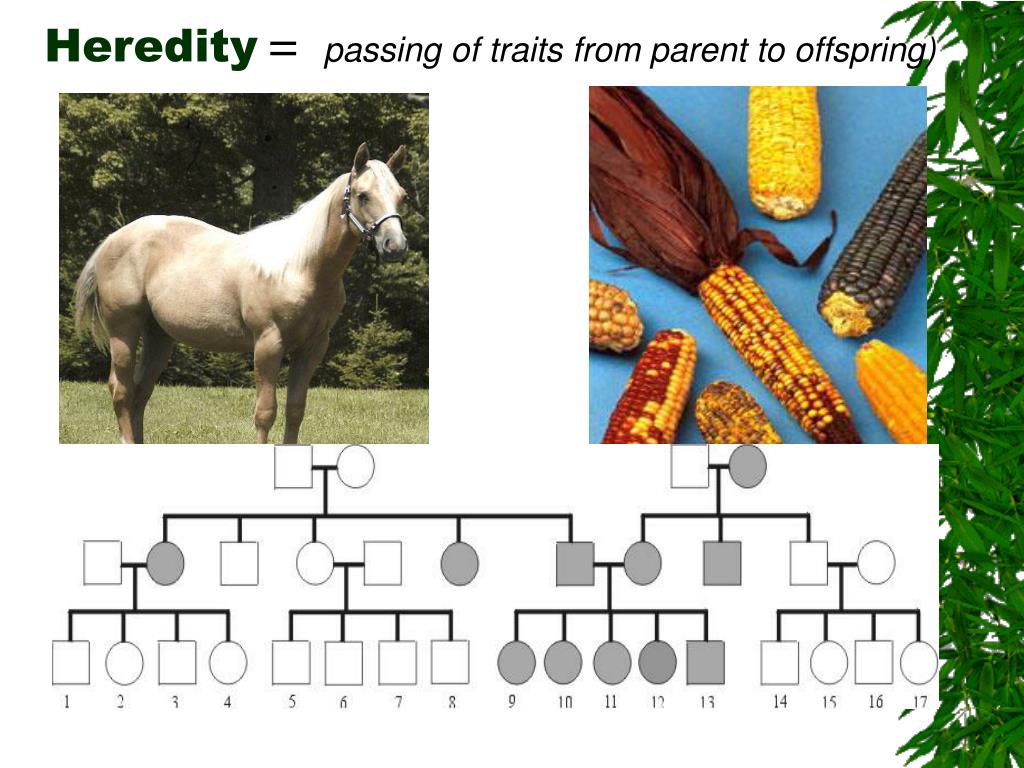 Heredity = passing of traits from parent to offspring)

1 2 3 4 5 6 7 8 9 10 11 12 13 14 15 16 17